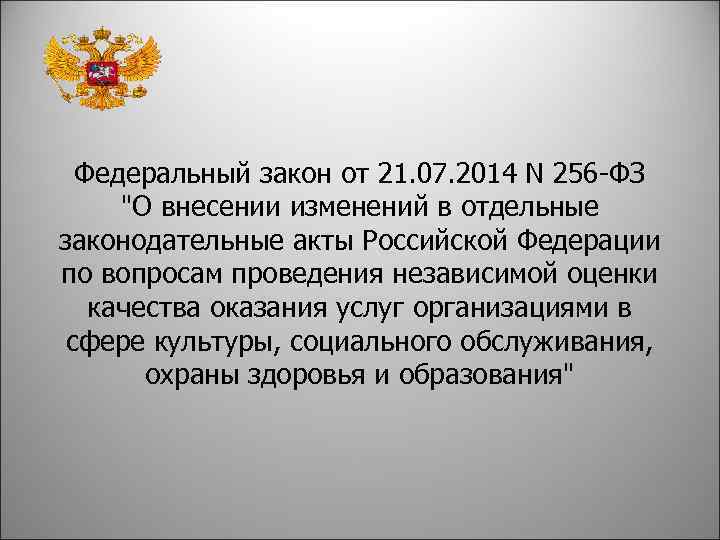 Федеральный закон от 21.07.2014 N 256-ФЗ "О внесении изменений в отдельные законодательные акты Российской Федерации по вопросам проведения независимой оценки качества оказания услуг организациями в сфере культуры, социального обслуживания, охраны здоровья и образования"